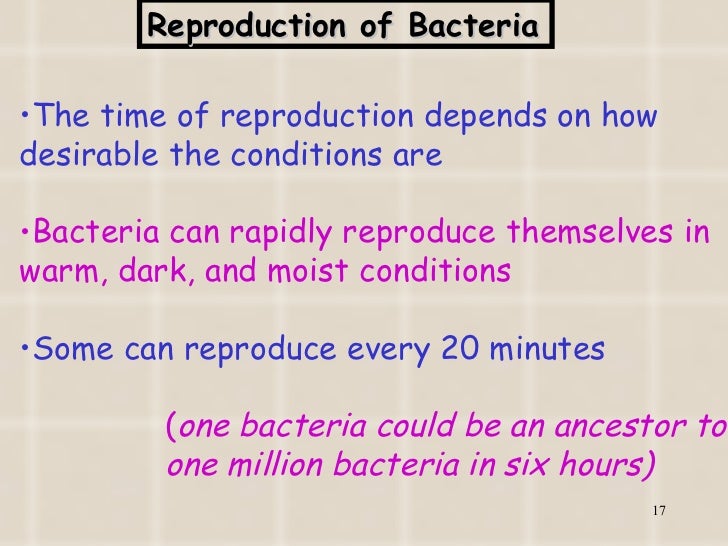 Reproduction of Bacteria

•The time of reproduction depends on how desirable the conditions are

•Bacteria can rapidly reproduce themselves in warm, dark, and moist conditions

•Some can reproduce every 20 minutes

(one bacteria could be an ancestor to one million bacteria in six hours)

17